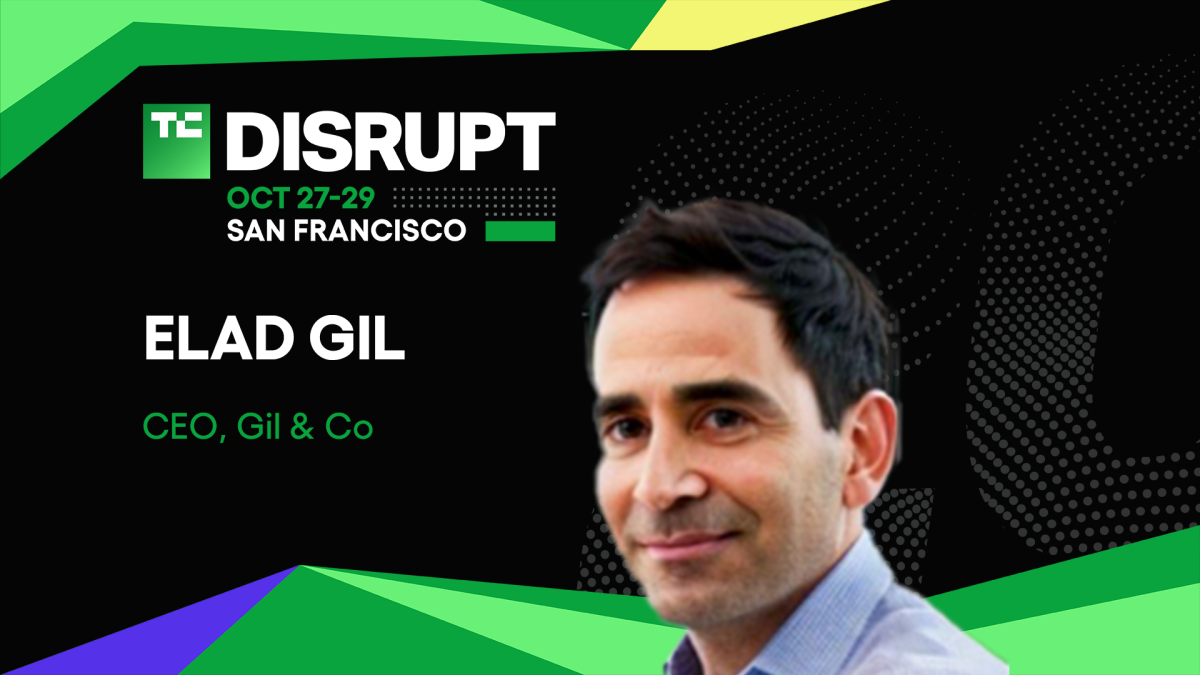 TC DISRUPT
OCT 27-29
SAN FRANCISCO

ELAD GIL

CEO, Gil & Co